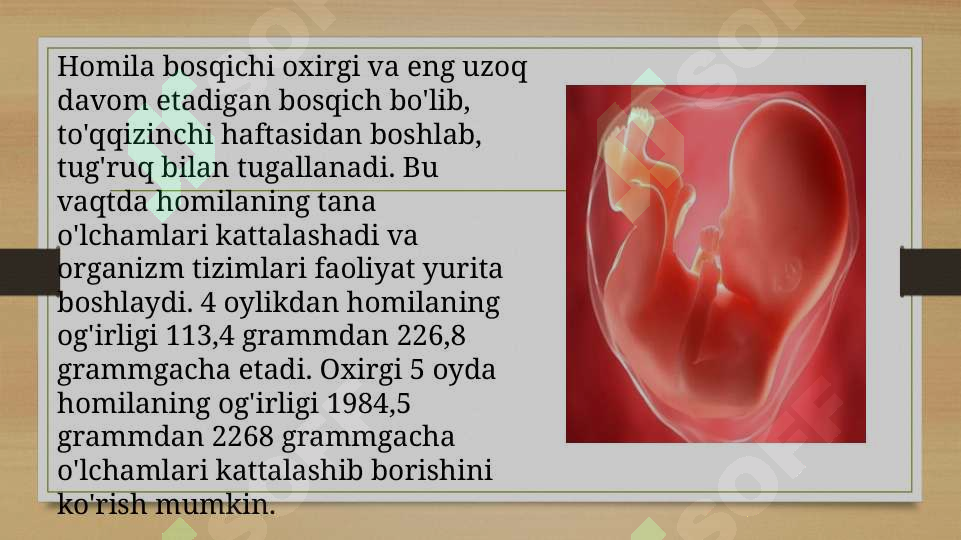 Homila bosqichi oxirgi va eng uzoq davom etadigan bosqich bo'lib, to'qqizinchi haftasidan boshlab, tug'ruq bilan tugallanadi. Bu vaqtda homilaning tana o'lchamlari kattalashadi va organizm tizimlari faoliyat yurita boshlaydi. 4 oylikdan homilaning og'irligi 113,4 grammdan 226,8 grammgacha etadi. Oxirgi 5 oyda homilaning og'irligi 1984,5 grammdan 2268 grammgacha o'lchamlari kattalashib borishini ko'rish mumkin.